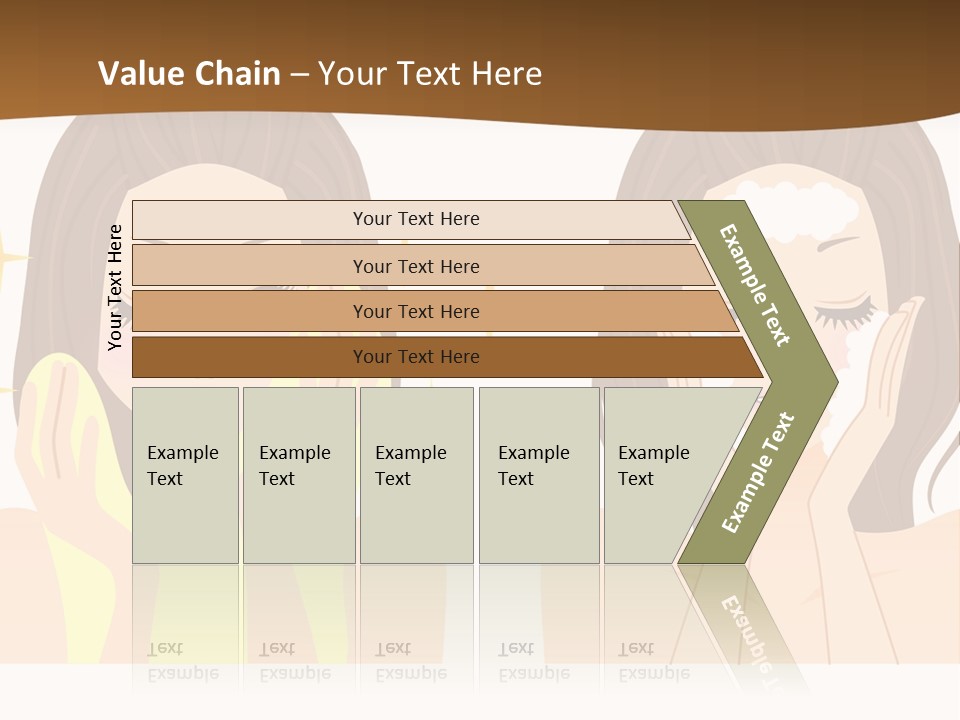 Value Chain – Your Text Here

Your Text Here

Your Text Here

Your Text Here

Your Text Here

Your Text Here

Example Text

Example Text

Example Text

Example Text

Example Text

Example Text

Example Text